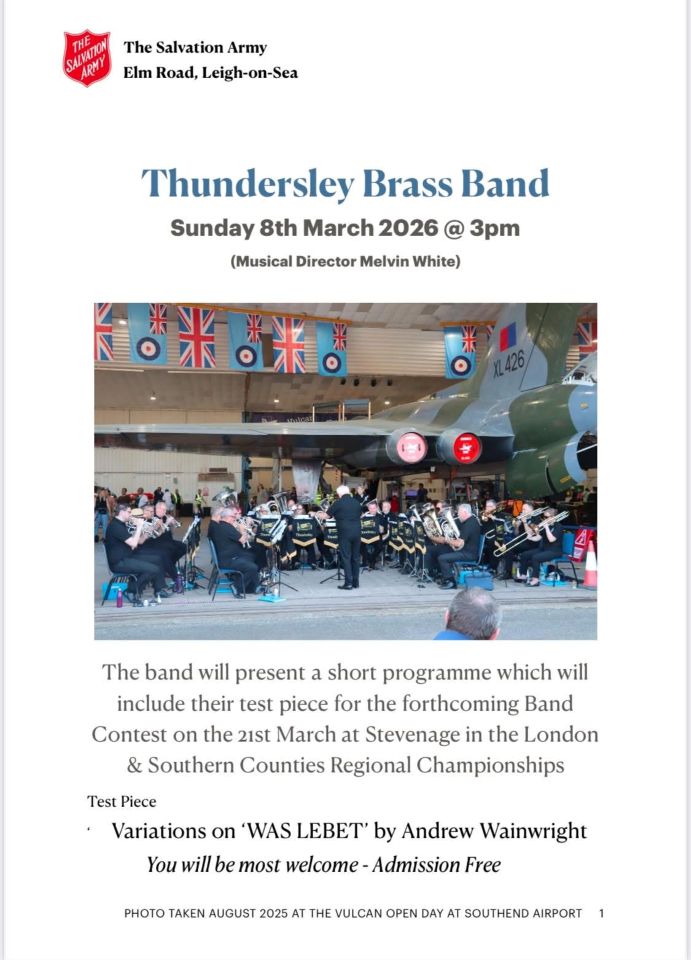 THE SALVATION ARMY

The Salvation Army
Elm Road, Leigh-on-Sea

Thundersley Brass Band

Sunday 8th March 2026 @ 3pm

(Musical Director Melvin White)

XL426

The band will present a short programme which will include their test piece for the forthcoming Band Contest on the 21st March at Stevenage in the London & Southern Counties Regional Championships

Test Piece

Variations on 'WAS LEBET' by Andrew Wainwright

You will be most welcome - Admission Free

PHOTO TAKEN AUGUST 2025 AT THE VULCAN OPEN DAY AT SOUTHEND AIRPORT 1